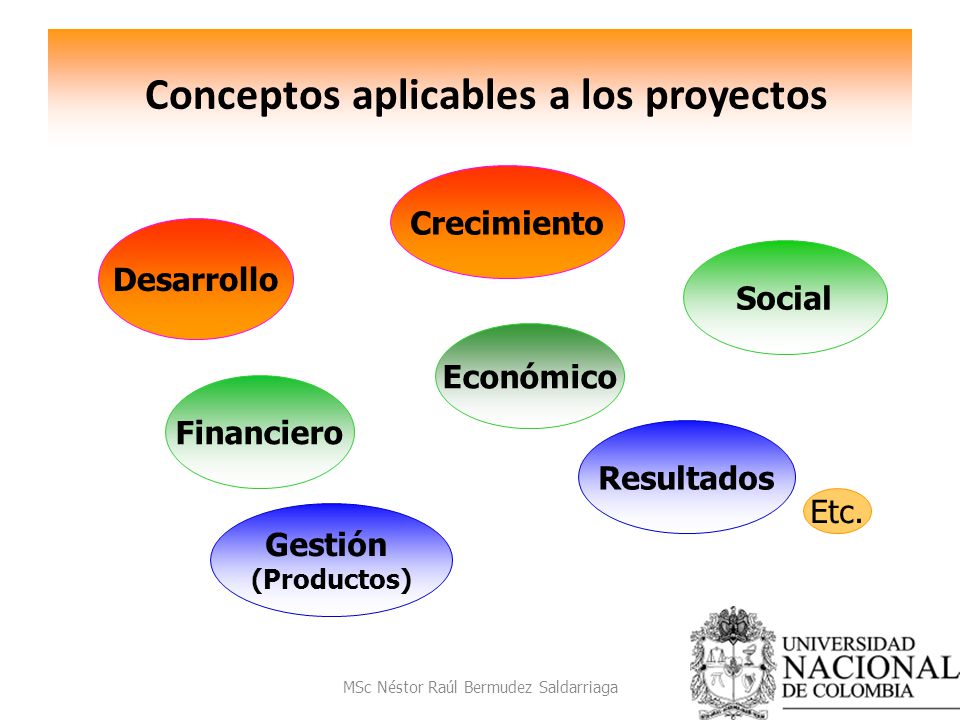 Conceptos aplicables a los proyectos

Crecimiento

Desarrollo

Social

Económico

Financiero

Resultados

Etc.

Gestión
(Productos)

MSc Néstor Raúl Bermudez Saldarriaga

UNIVERSIDAD
NACIONAL
DE COLOMBIA